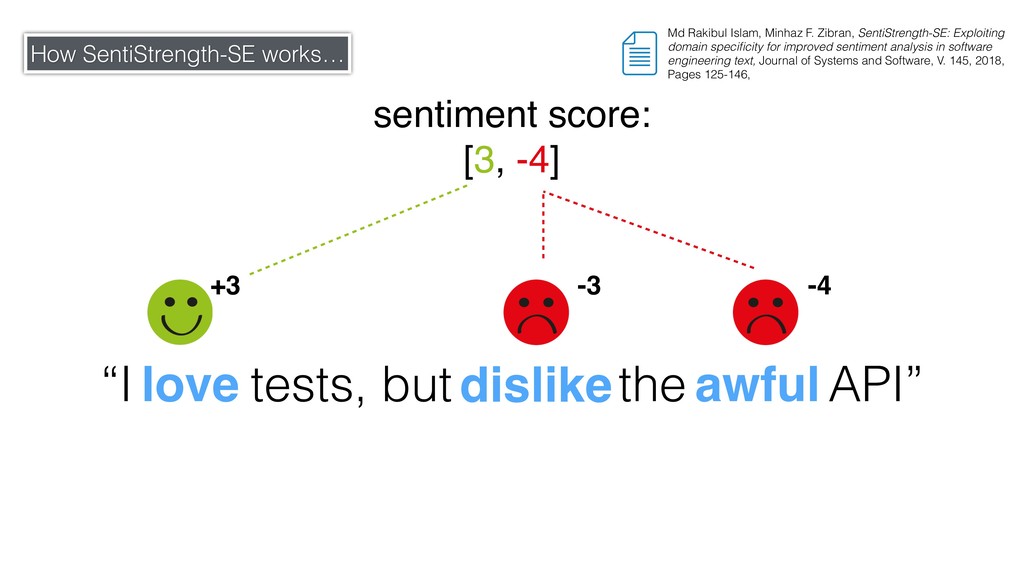 How SentiStrength-SE works…

Md Rakibul Islam, Minhaz F. Zibran, SentiStrength-SE: Exploiting domain specificity for improved sentiment analysis in software engineering text, Journal of Systems and Software, V. 145, 2018, Pages 125-146,

sentiment score:
[3, -4]

+3

-3

-4

“I love tests, but dislike the awful API”